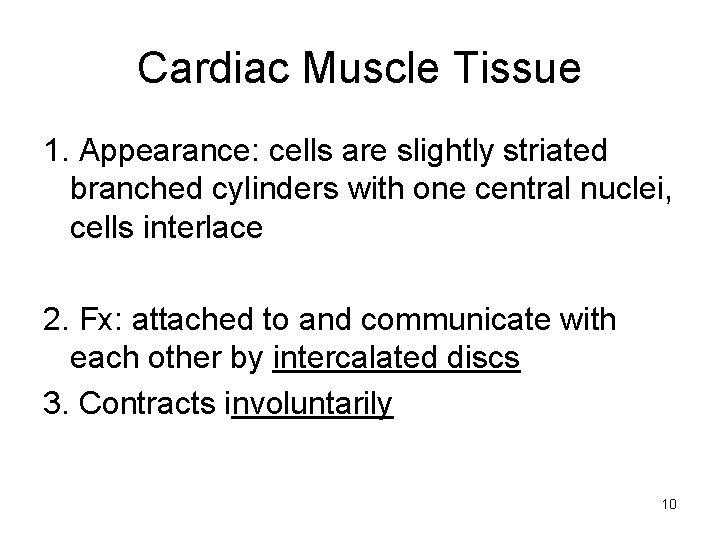 Cardiac Muscle Tissue

1. Appearance: cells are slightly striated branched cylinders with one central nuclei, cells interlace

2. Fx: attached to and communicate with each other by intercalated discs

3. Contracts involuntarily

10